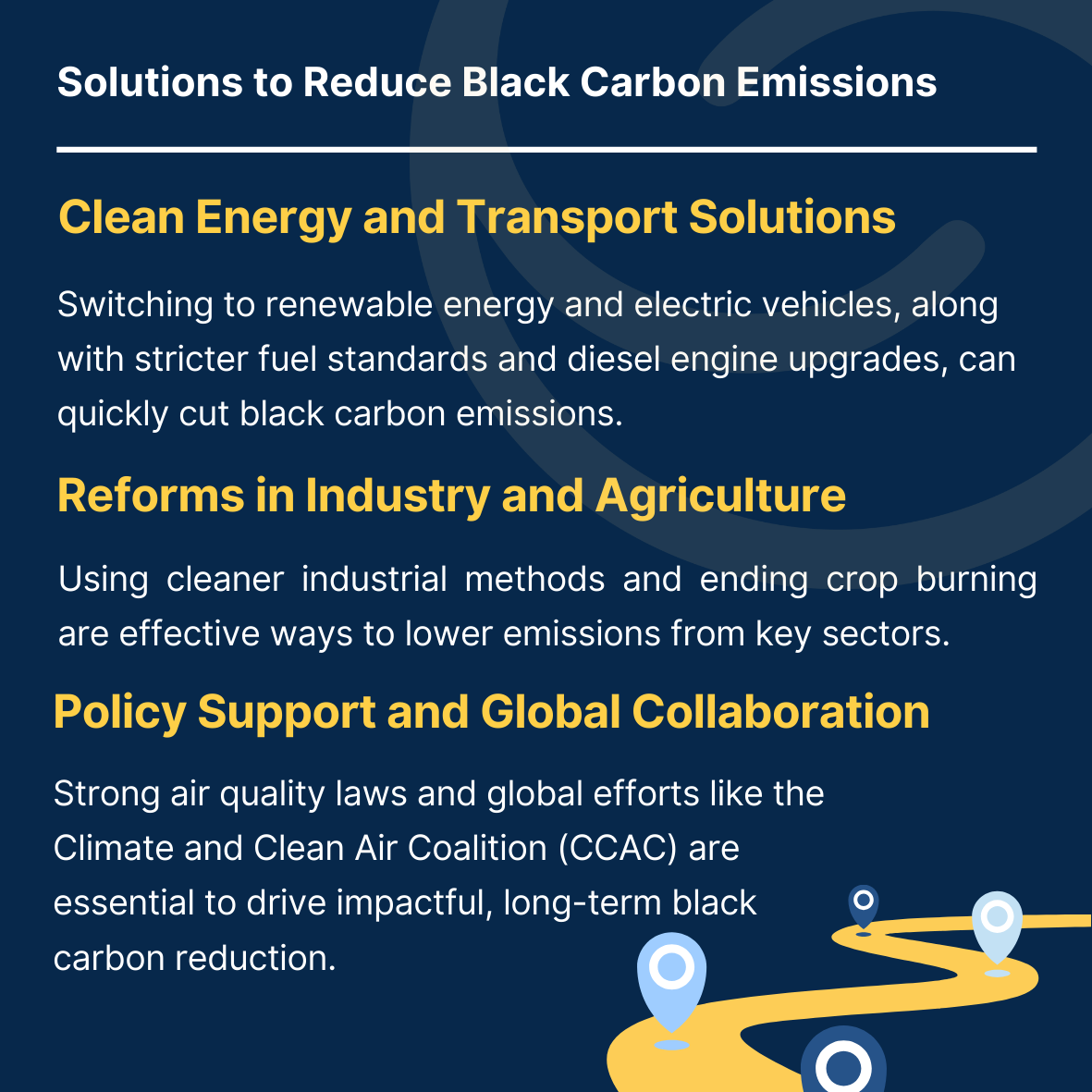 Solutions to Reduce Black Carbon Emissions

Clean Energy and Transport Solutions

Switching to renewable energy and electric vehicles, along with stricter fuel standards and diesel engine upgrades, can quickly cut black carbon emissions.

Reforms in Industry and Agriculture

Using cleaner industrial methods and ending crop burning are effective ways to lower emissions from key sectors.

Policy Support and Global Collaboration

Strong air quality laws and global efforts like the Climate and Clean Air Coalition (CCAC) are essential to drive impactful, long-term black carbon reduction.